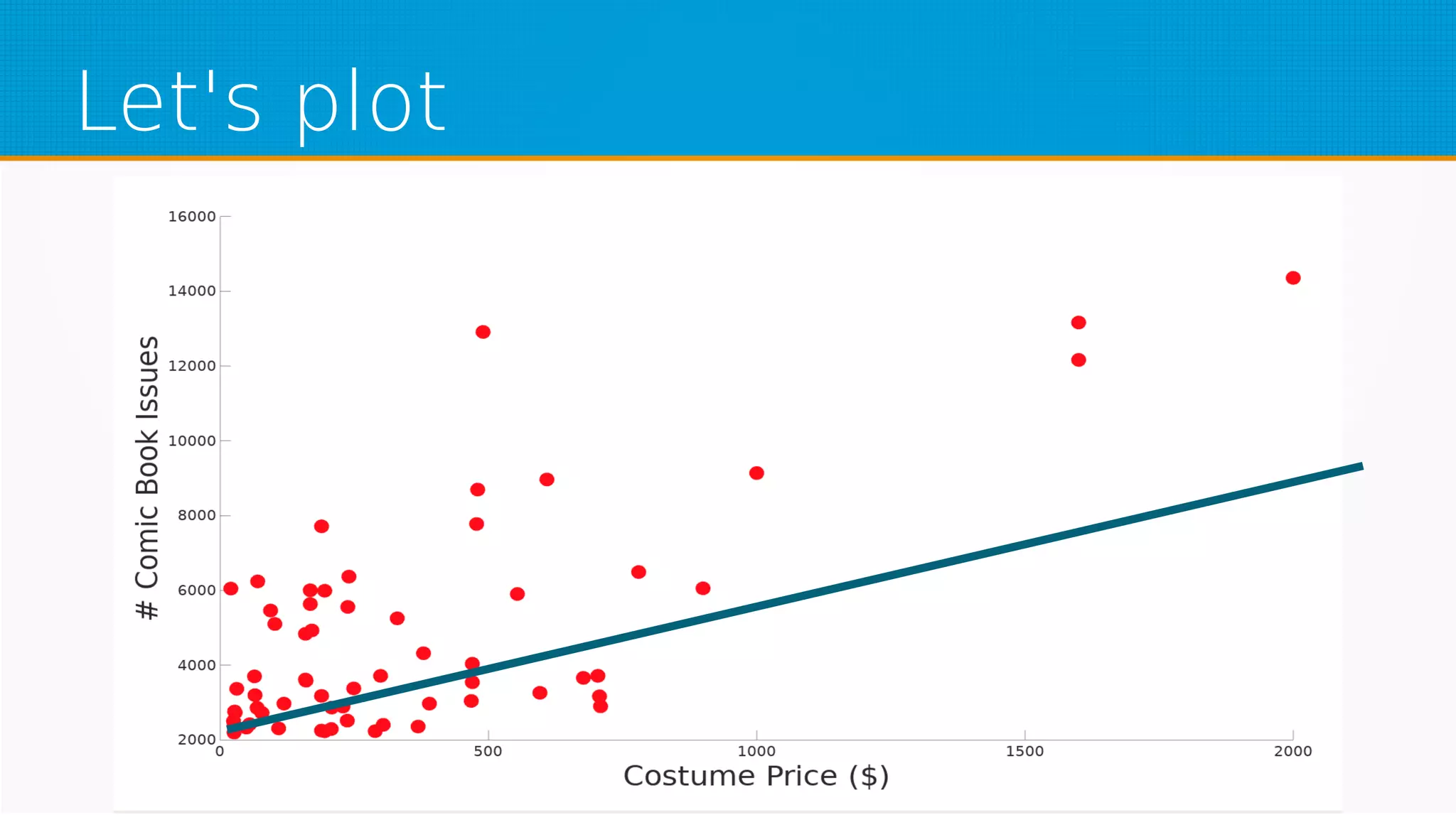 Let's plot

16000
14000
12000
10000
8000
6000
4000
2000

# Comic Book Issues

0
500
1000
1500
2000

Costume Price ($)